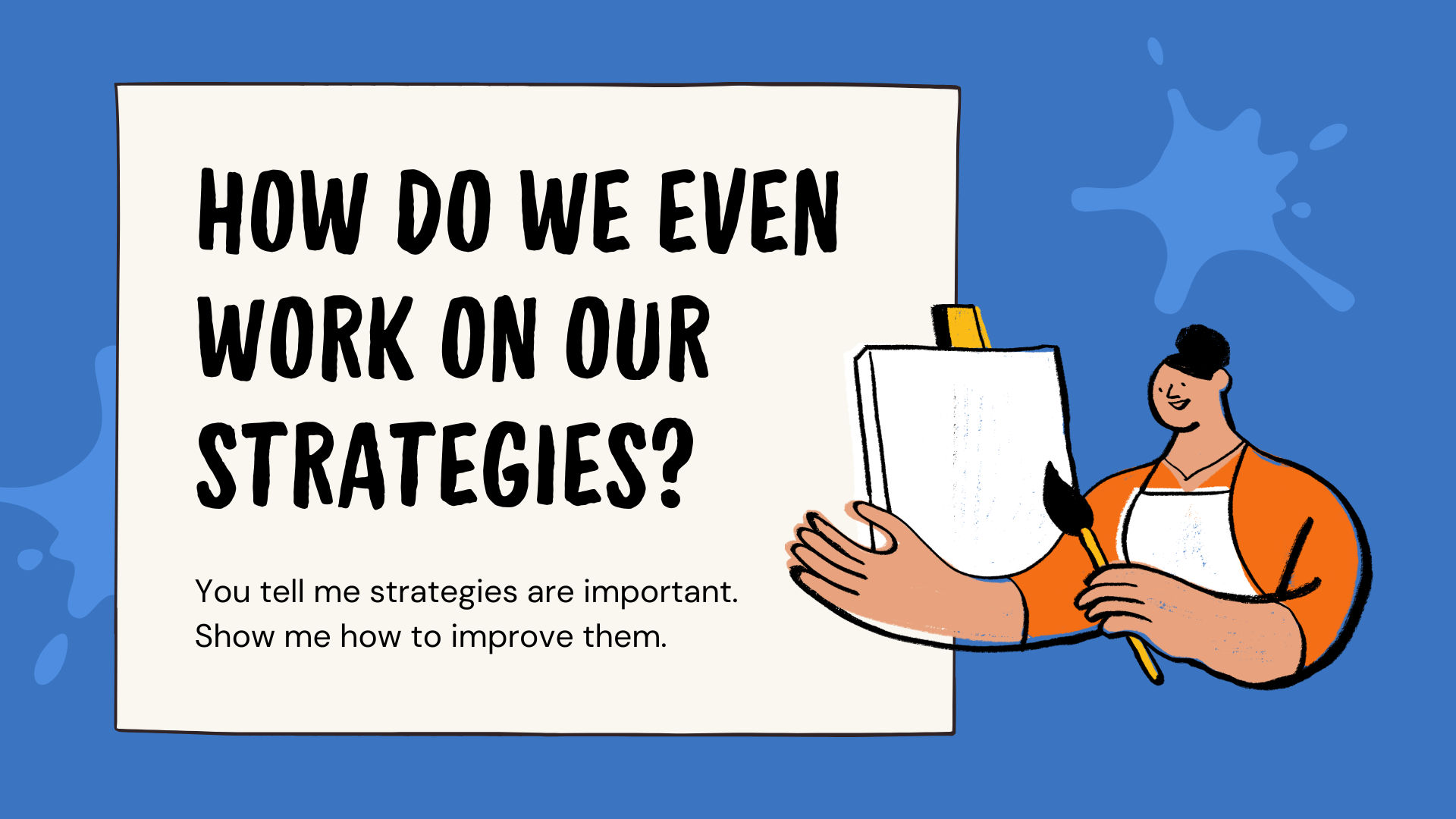 HOW DO WE EVEN WORK ON OUR STRATEGIES?

You tell me strategies are important. Show me how to improve them.